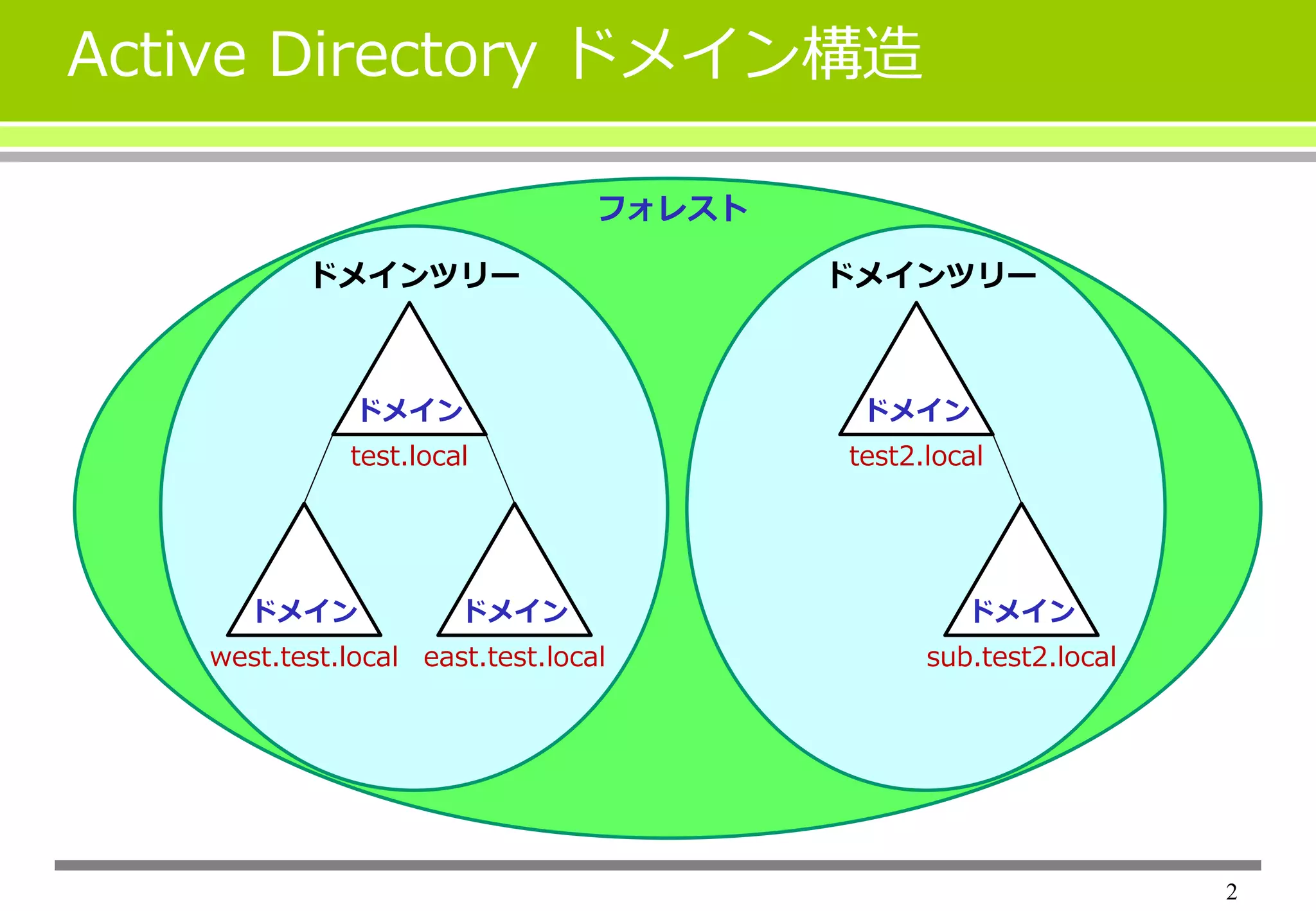 Active Directory ドメイン構造

フォレスト

ドメインツリー

ドメイン
test.local

ドメイン
west.test.local

ドメイン
east.test.local

ドメインツリー

ドメイン
test2.local

ドメイン
sub.test2.local

2